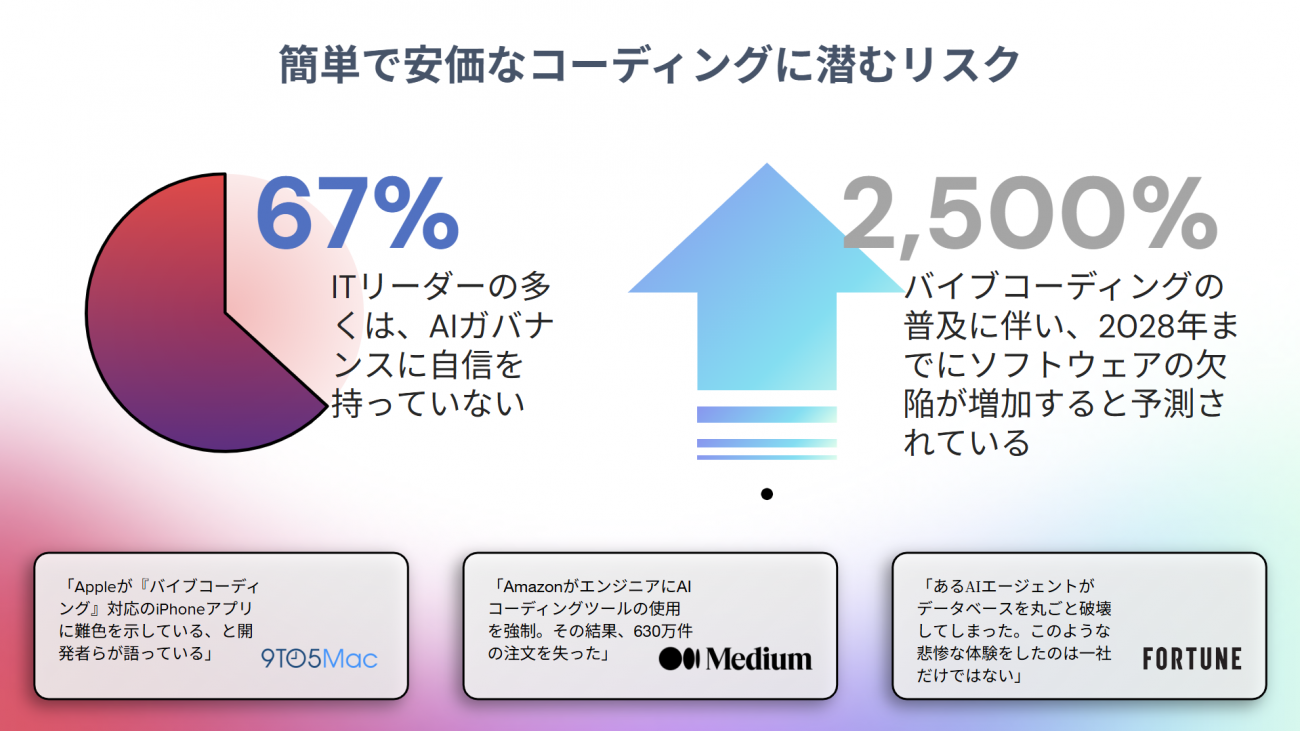 簡単で安価なコーディングに潜むリスク

67%

ITリーダーの多くは、AIガバナンスに自信を持っていない

2,500%

バイブコーディングの普及に伴い、2028年までにソフトウェアの欠陥が増加すると予測されている

「Appleが『バイブコーディング』対応のiPhoneアプリに難色を示している、と開発者らが語っている」

9TO5Mac

「AmazonがエンジニアにAIコーディングツールの使用を強制。その結果、630万件の注文を失った」

Medium

「あるAIエージェントがデータベースを丸ごと破壊してしまった。このような悲惨な体験をしたのは一社だけではない」

FORTUNE